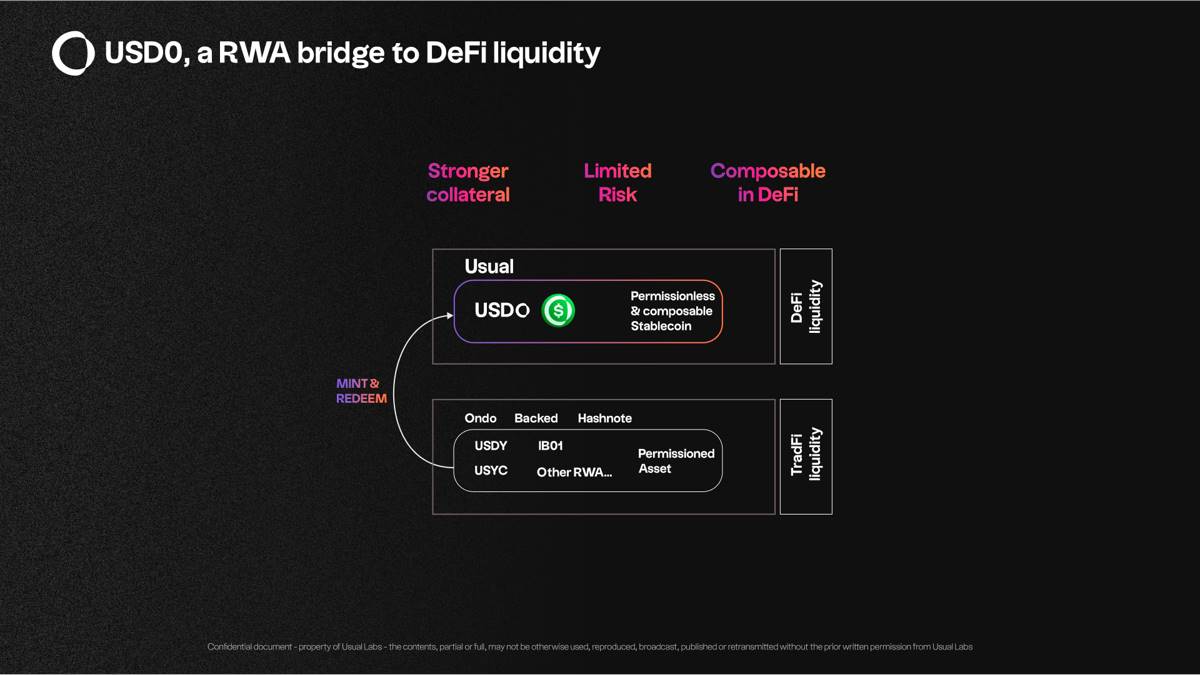 USD0, a RWA bridge to DeFi liquidity

Stronger collateral

Limited Risk

Composable in DeFi

Usual

USD0

Permissionless & composable Stablecoin

DeFi liquidity

MINT & REDEEM

Ondo Backed Hashnote

USDY IB01

USYC Other RWA...

Permissioned Asset

TradFi liquidity

Confidential document - property of Usual Labs - the contents, partial or full, may not be otherwise used, reproduced, broadcast, published or retransmitted without the prior written permission from Usual Labs